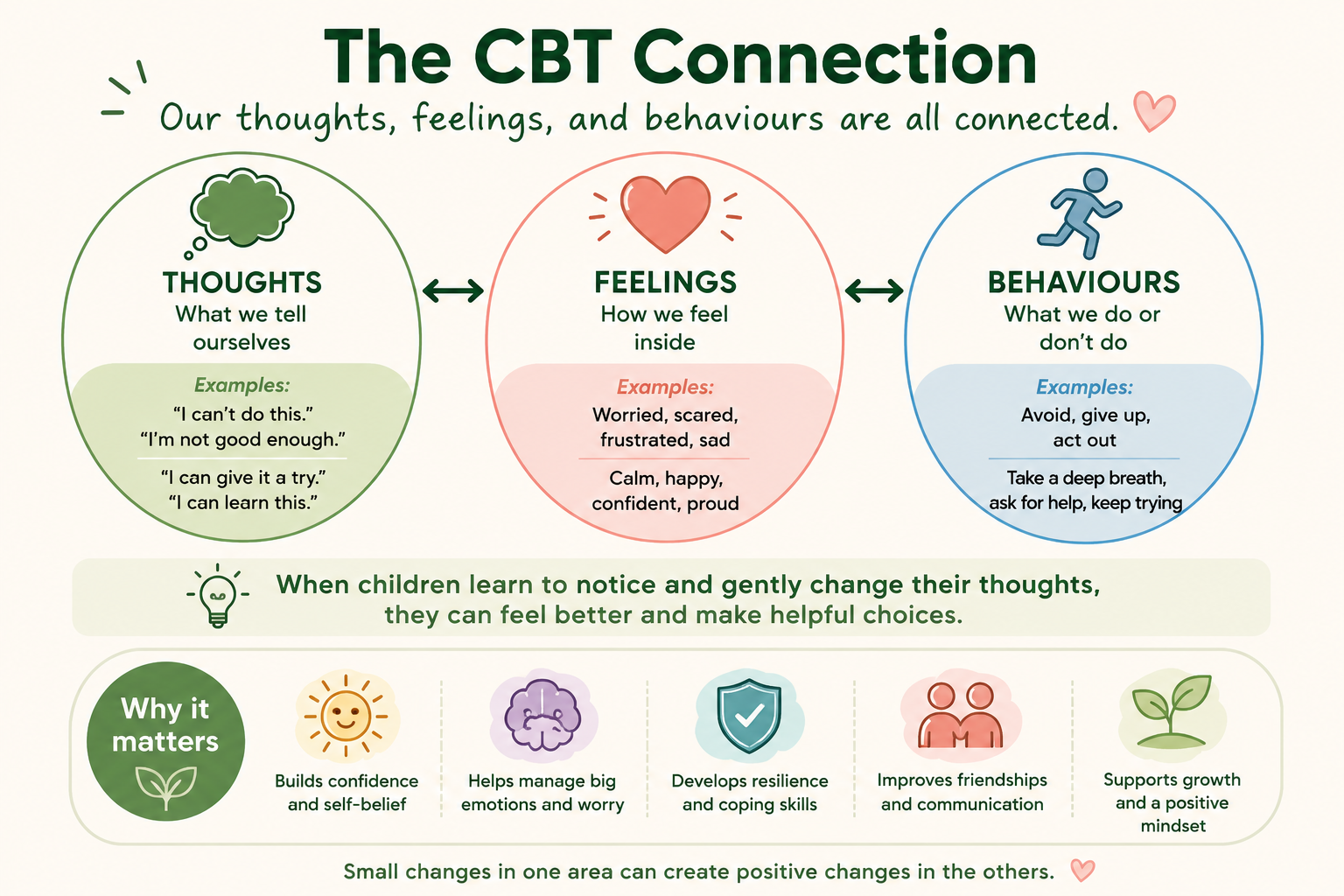 The CBT Connection

Our thoughts, feelings, and behaviours are all connected.

THOUGHTS
What we tell ourselves

Examples:
"I can't do this."
"I'm not good enough."

"I can give it a try."
"I can learn this."

FEELINGS
How we feel inside

Examples:
Worried, scared, frustrated, sad

Calm, happy, confident, proud

BEHAVIOURS
What we do or don't do

Examples:
Avoid, give up, act out

Take a deep breath, ask for help, keep trying

When children learn to notice and gently change their thoughts, they can feel better and make helpful choices.

Why it matters

Builds confidence and self-belief

Helps manage big emotions and worry

Develops resilience and coping skills

Improves friendships and communication

Supports growth and a positive mindset

Small changes in one area can create positive changes in the others.